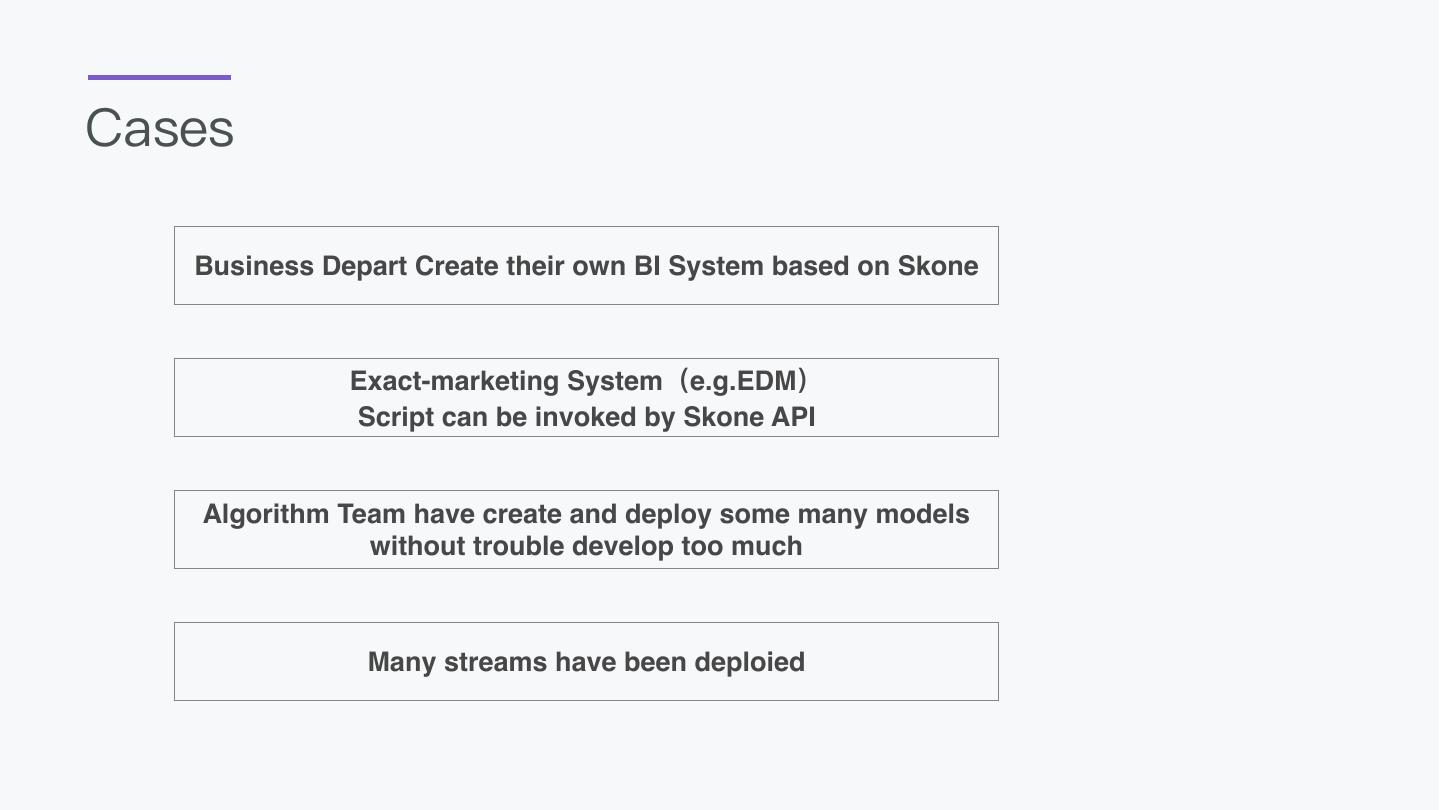 Cases

Business Depart Create their own BI System based on Skone

Exact-marketing System（e.g.EDM）
Script can be invoked by Skone API

Algorithm Team have create and deploy some many models without trouble develop too much

Many streams have been deploied